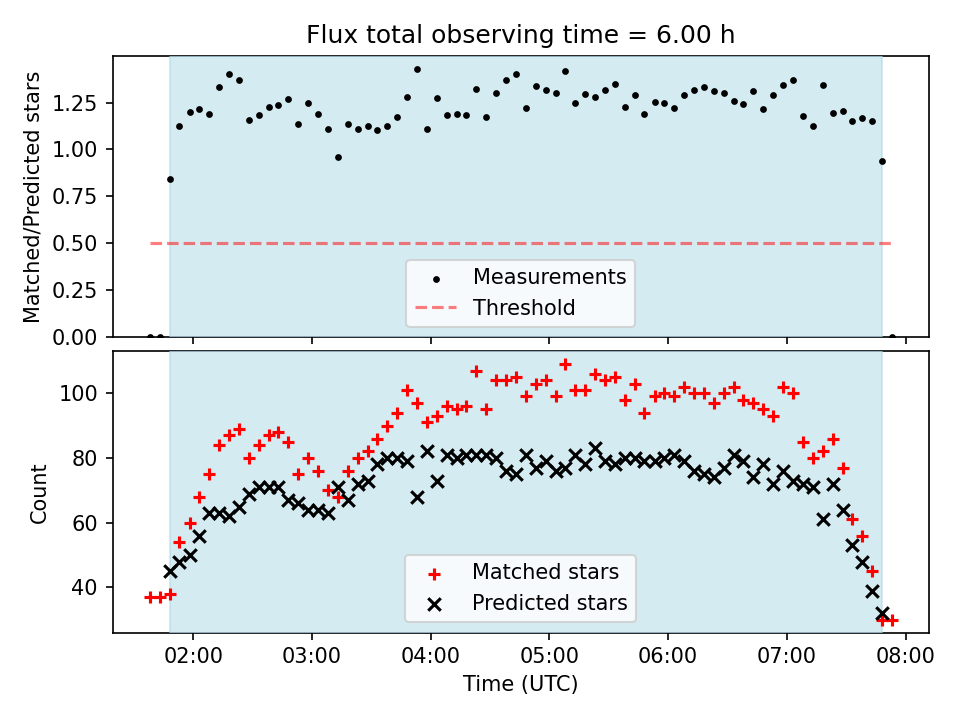 Flux total observing time = 6.00 h

Matched/Predicted stars

1.25
1.00
0.75
0.50
0.25
0.00

Measurements
Threshold

Count

100
80
60
40

Matched stars
Predicted stars

02:00 03:00 04:00 05:00 06:00 07:00 08:00

Time (UTC)